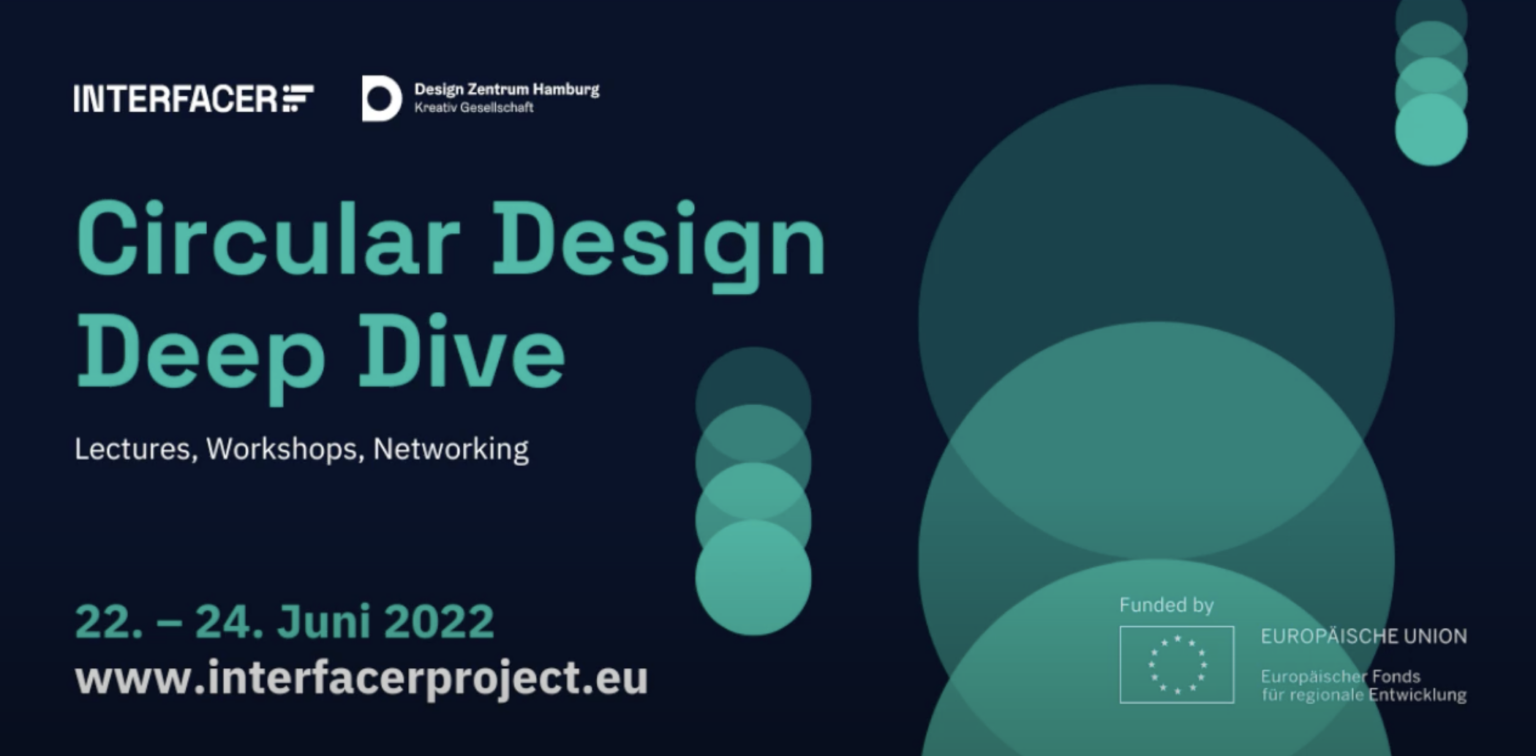 INTERFACER

Design Zentrum Hamburg
Kreativ Gesellschaft

Circular Design Deep Dive

Lectures, Workshops, Networking

22. – 24. Juni 2022
www.interfacerproject.eu

Funded by

EUROPÄISCHE UNION

Europäischer Fonds für regionale Entwicklung